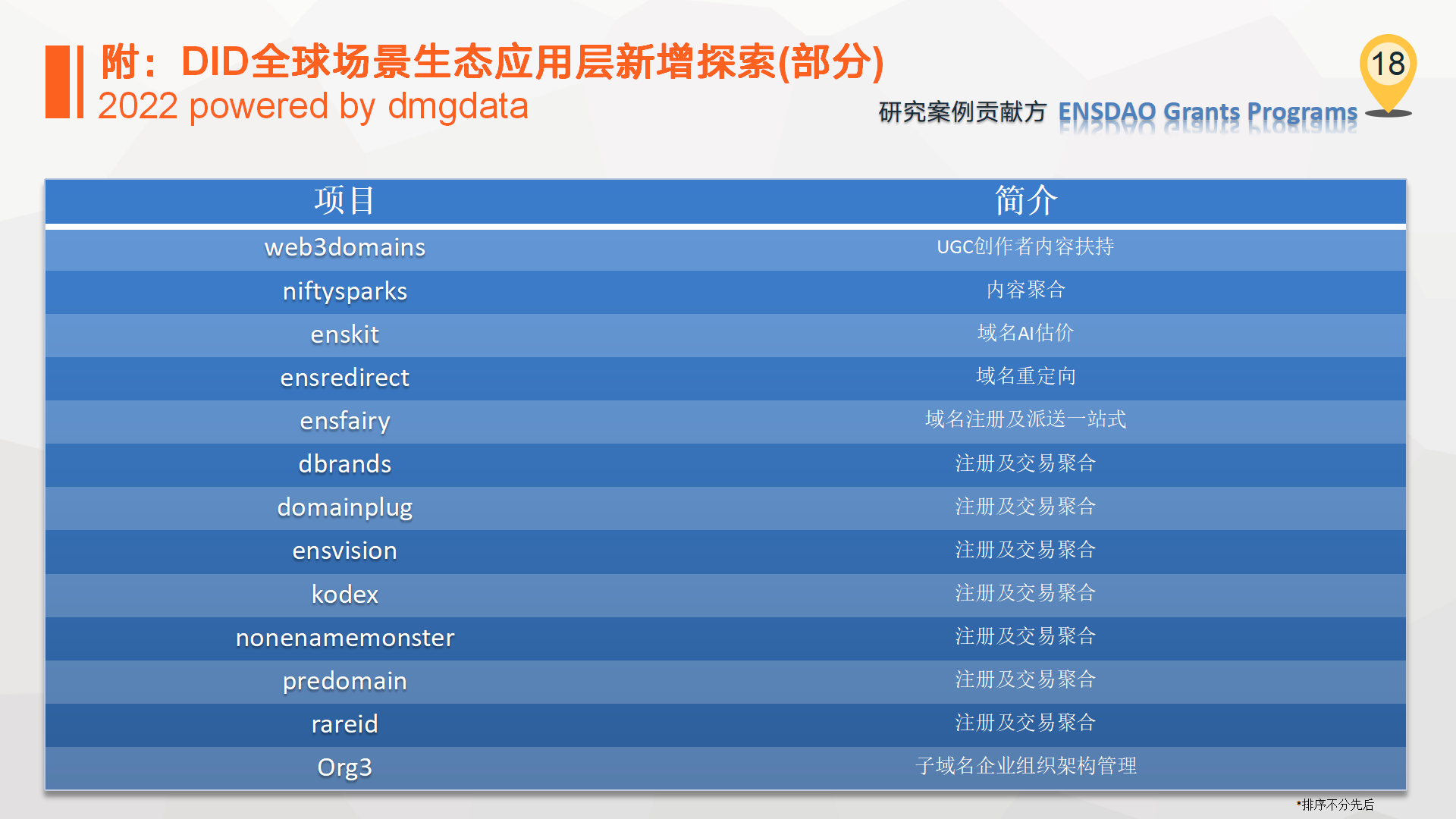 附：DID全球场景生态应用层新增探索(部分)
2022 powered by dmgdata

18

研究案例贡献方 ENSDAO Grants Programs

| 项目 | 简介 |
|---|---|
| web3domains | UGC创作者内容扶持 |
| niftysparks | 内容聚合 |
| enskit | 域名AI估价 |
| ensredirect | 域名重定向 |
| ensfairy | 域名注册及派送一站式 |
| dbrands | 注册及交易聚合 |
| domainplug | 注册及交易聚合 |
| ensvision | 注册及交易聚合 |
| kodex | 注册及交易聚合 |
| nonenamemonster | 注册及交易聚合 |
| predomain | 注册及交易聚合 |
| rareid | 注册及交易聚合 |
| Org3 | 子域名企业组织架构管理 |

*排序不分先后